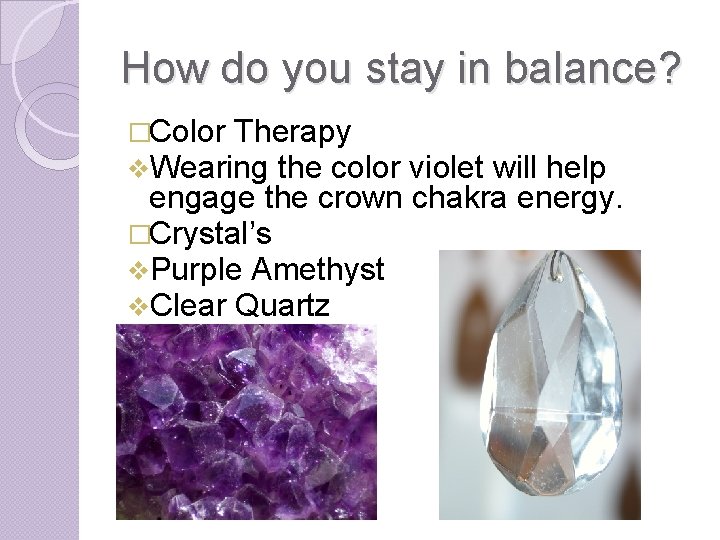 How do you stay in balance?

□Color Therapy

❖Wearing the color violet will help engage the crown chakra energy.

□Crystal’s

❖Purple Amethyst

❖Clear Quartz